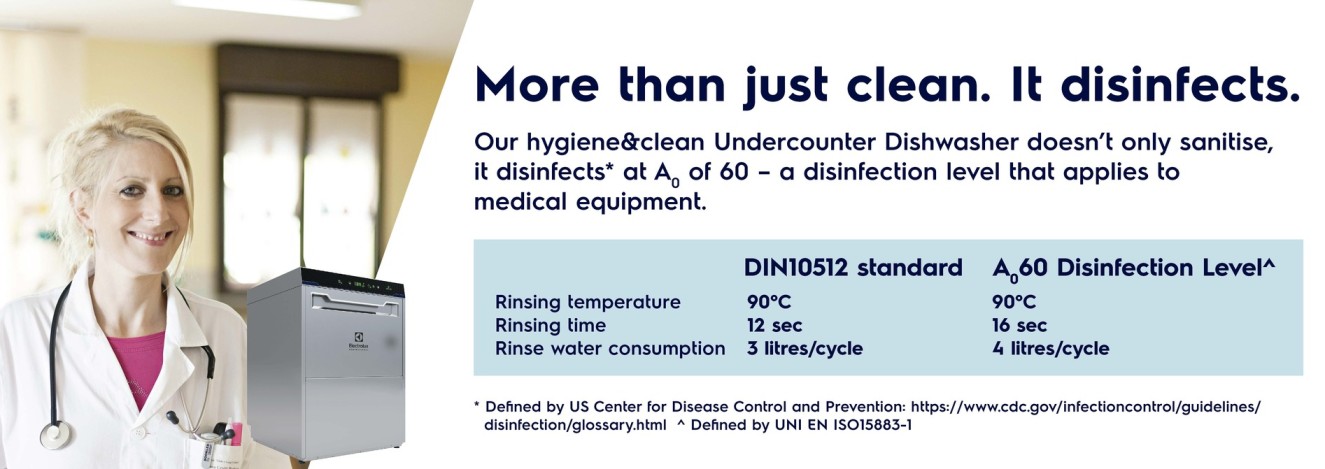 More than just clean. It disinfects.

Our hygiene&clean Undercounter Dishwasher doesn't only sanitise, it disinfects* at $A_0$ of 60 – a disinfection level that applies to medical equipment.

| | DIN10512 standard | $A_0$60 Disinfection Level^ |
|---|---|---|
| Rinsing temperature | 90°C | 90°C |
| Rinsing time | 12 sec | 16 sec |
| Rinse water consumption | 3 litres/cycle | 4 litres/cycle |

* Defined by US Center for Disease Control and Prevention: https://www.cdc.gov/infectioncontrol/guidelines/disinfection/glossary.html ^ Defined by UNI EN ISO15883-1

Electrolux